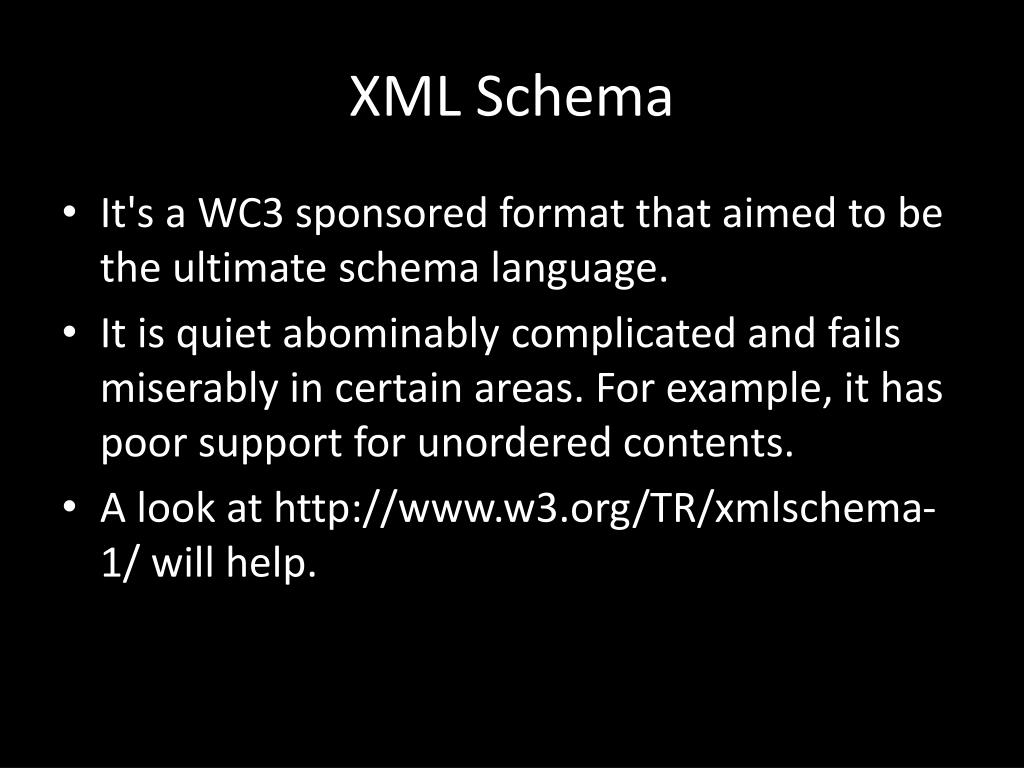 XML Schema

• It's a WC3 sponsored format that aimed to be the ultimate schema language.
• It is quiet abominably complicated and fails miserably in certain areas. For example, it has poor support for unordered contents.
• A look at http://www.w3.org/TR/xmlschema-1/ will help.